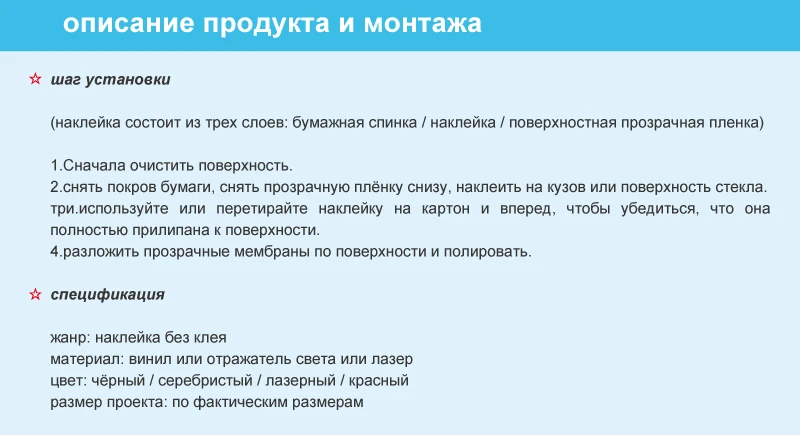 описание продукта и монтажа

☆ шаг установки

(наклейка состоит из трех слоев: бумажная спинка / наклейка / поверхностная прозрачная пленка)

1.Сначала очистить поверхность.
2.снять покров бумаги, снять прозрачную плёнку снизу, наклеить на кузов или поверхность стекла.
три.используйте или перетирайте наклейку на картон и вперед, чтобы убедиться, что она полностью прилипана к поверхности.
4.разложить прозрачные мембраны по поверхности и полировать.

☆ спецификация

жанр: наклейка без клея
материал: винил или отражатель света или лазер
цвет: чёрный / серебристый / лазерный / красный
размер проекта: по фактическим размерам